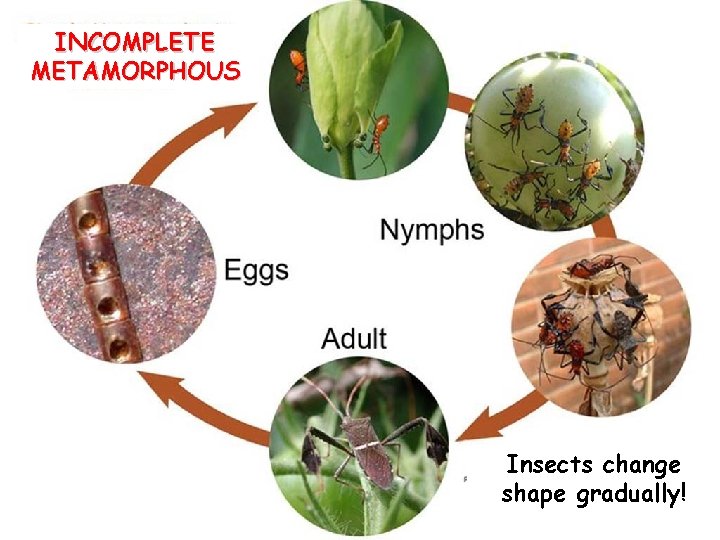 INCOMPLETE METAMORPHOUS

Nymphs

Eggs

Adult

Insects change shape gradually!